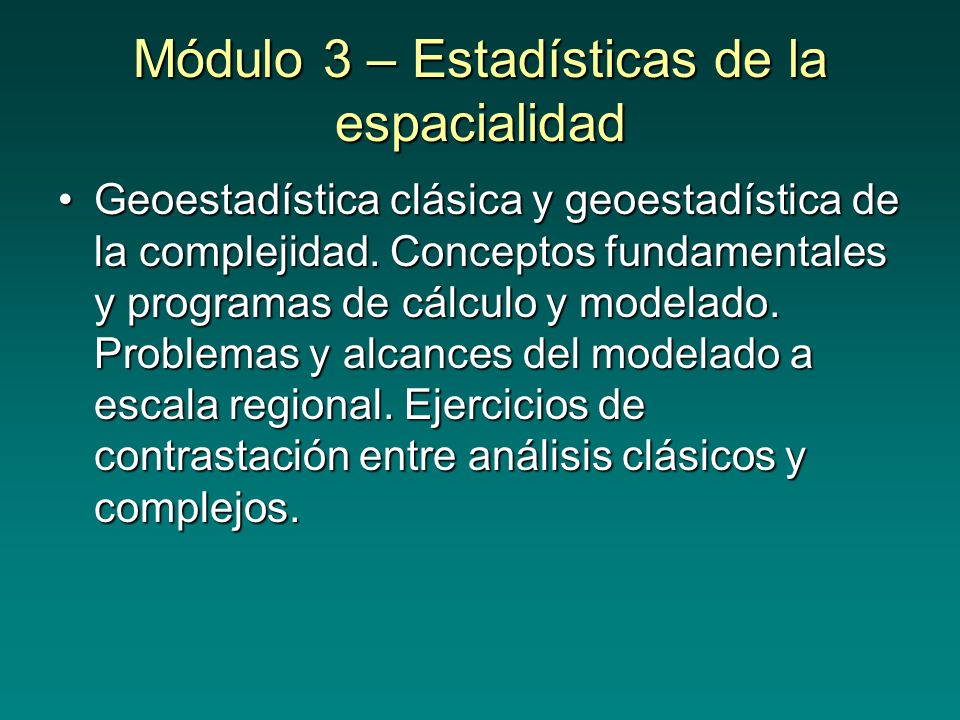 Módulo 3 – Estadísticas de la espacialidad

• Geoestadística clásica y geoestadística de la complejidad. Conceptos fundamentales y programas de cálculo y modelado. Problemas y alcances del modelado a escala regional. Ejercicios de contrastación entre análisis clásicos y complejos.